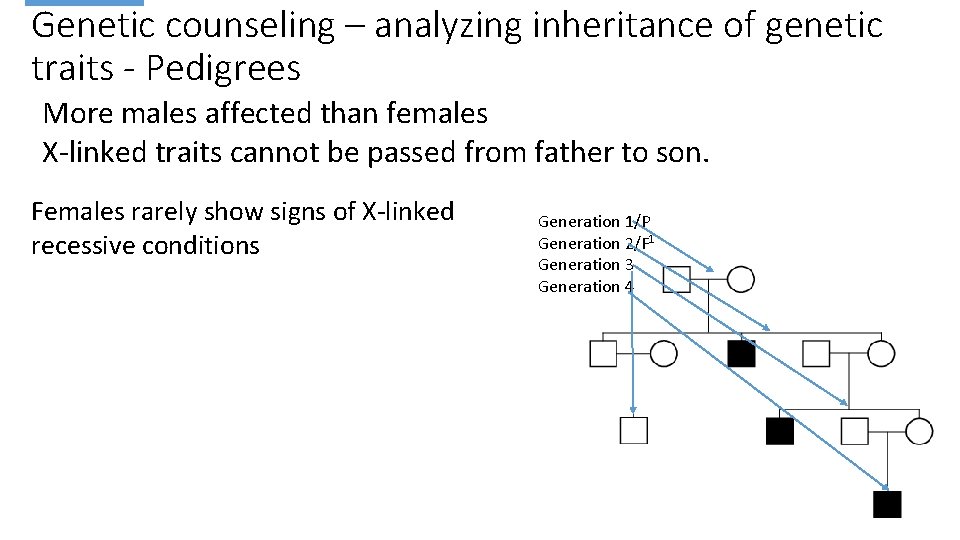 Genetic counseling – analyzing inheritance of genetic traits - Pedigrees

More males affected than females
X-linked traits cannot be passed from father to son.

Females rarely show signs of X-linked recessive conditions

Generation 1/P
Generation 2/F$^1$
Generation 3
Generation 4